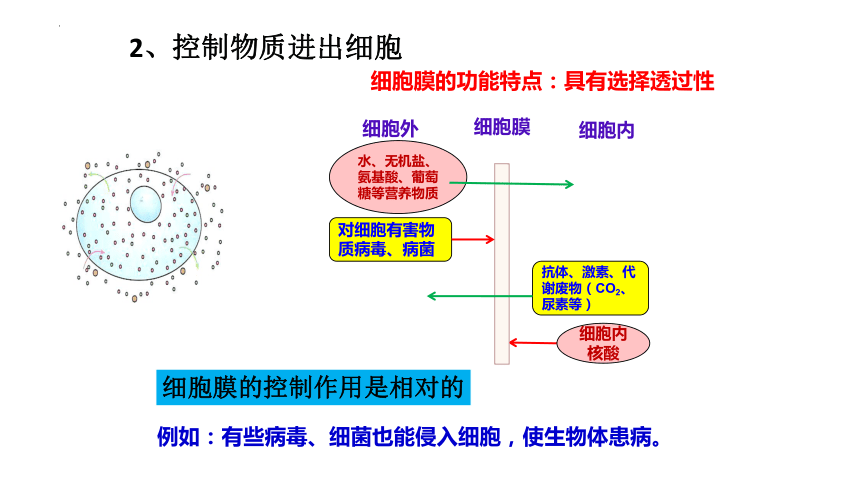 2、控制物质进出细胞

细胞膜的功能特点：具有选择透过性

细胞外

细胞膜

细胞内

水、无机盐、氨基酸、葡萄糖等营养物质

对细胞有害物质病毒、病菌

抗体、激素、代谢废物（$CO_2$、尿素等）

细胞内核酸

细胞膜的控制作用是相对的

例如：有些病毒、细菌也能侵入细胞，使生物体患病。